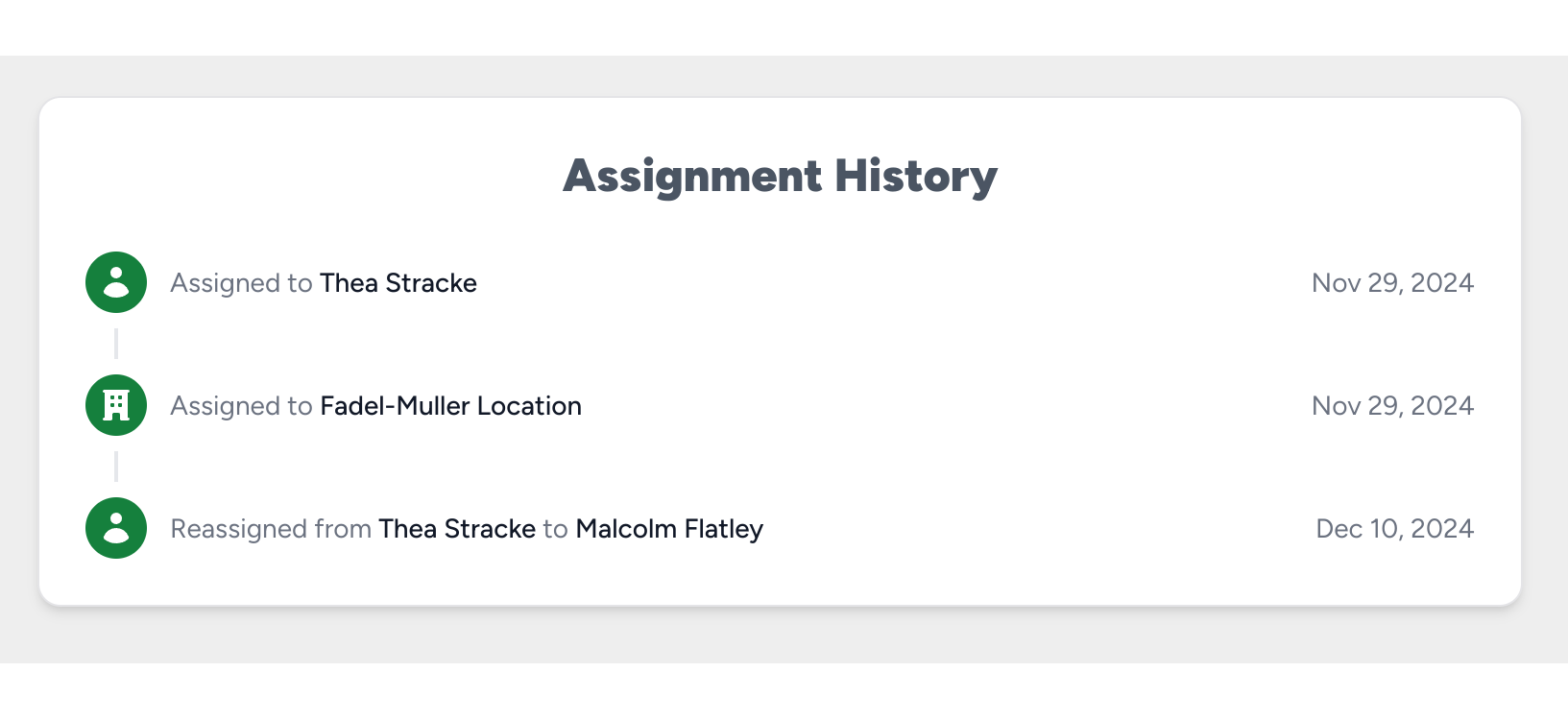 Assignment History

Assigned to Thea Stracke Nov 29, 2024

Assigned to Fadel-Muller Location Nov 29, 2024

Reassigned from Thea Stracke to Malcolm Flatley Dec 10, 2024